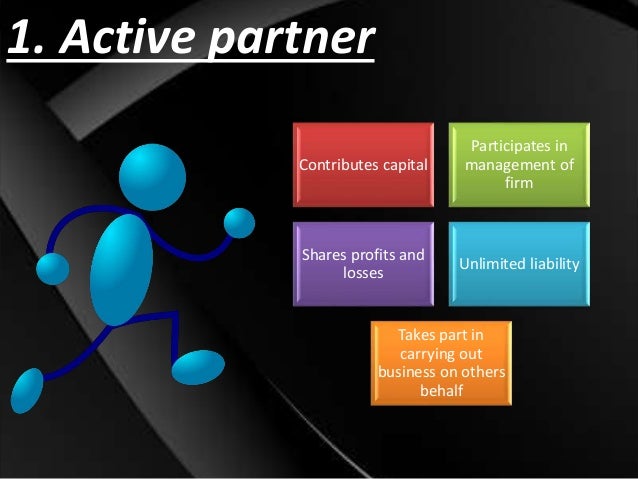 1. Active partner

Contributes capital

Participates in management of firm

Shares profits and losses

Unlimited liability

Takes part in carrying out business on others behalf